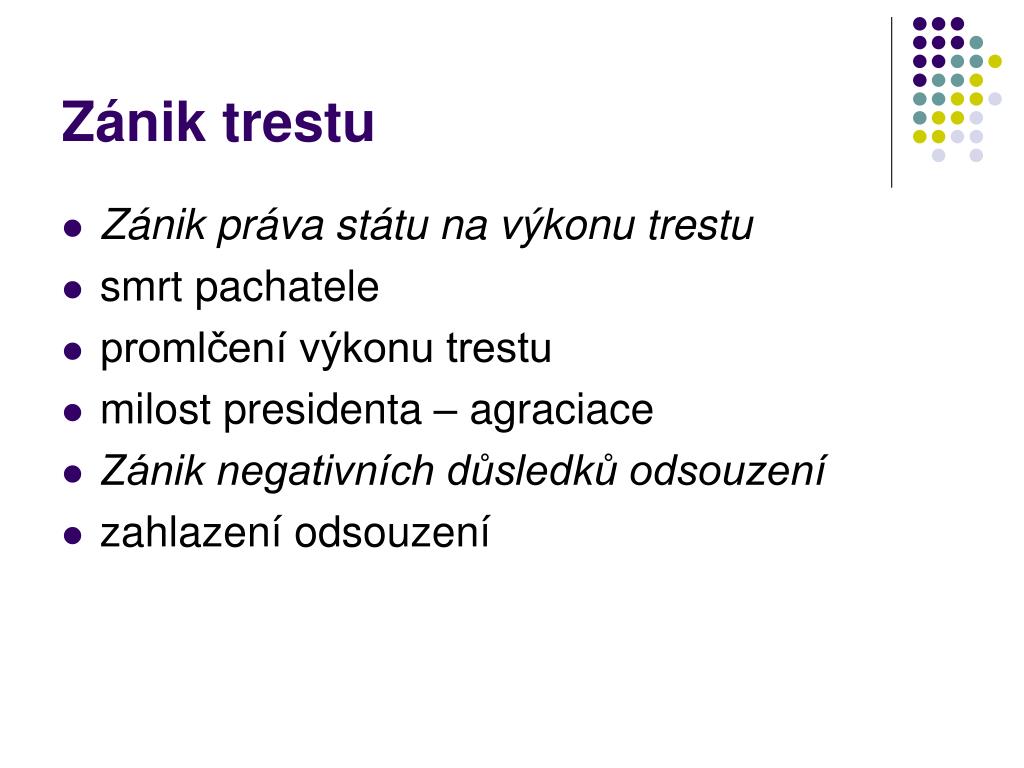 Zánik trestu

- Zánik práva státu na výkonu trestu
- smrt pachatele
- promlčení výkonu trestu
- milost presidenta – agraciace
- Zánik negativních důsledků odsouzení
- zahlazení odsouzení